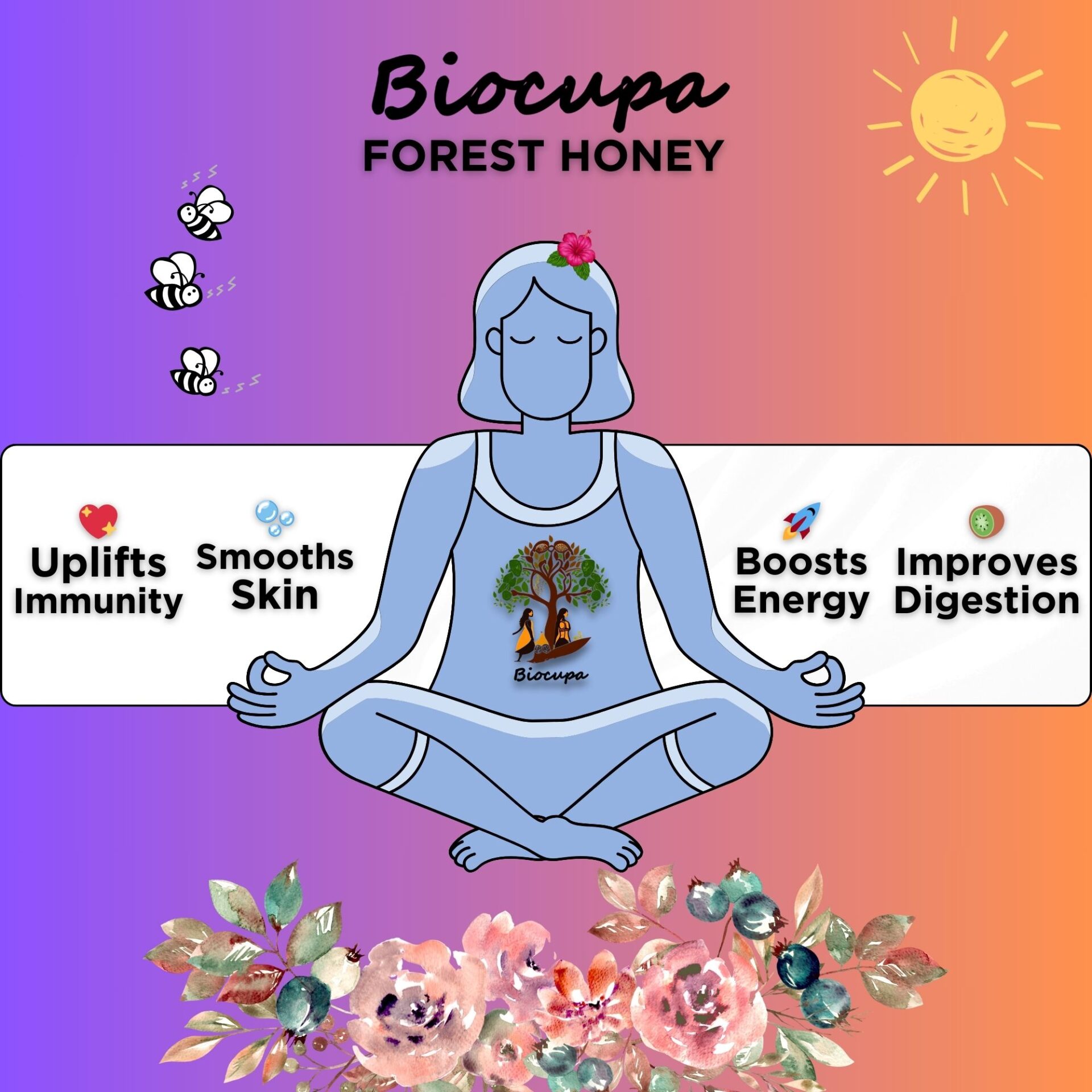 Biocupa
FOREST HONEY

Uplifts Immunity

Smooths Skin

Biocupa

Boosts Energy

Improves Digestion